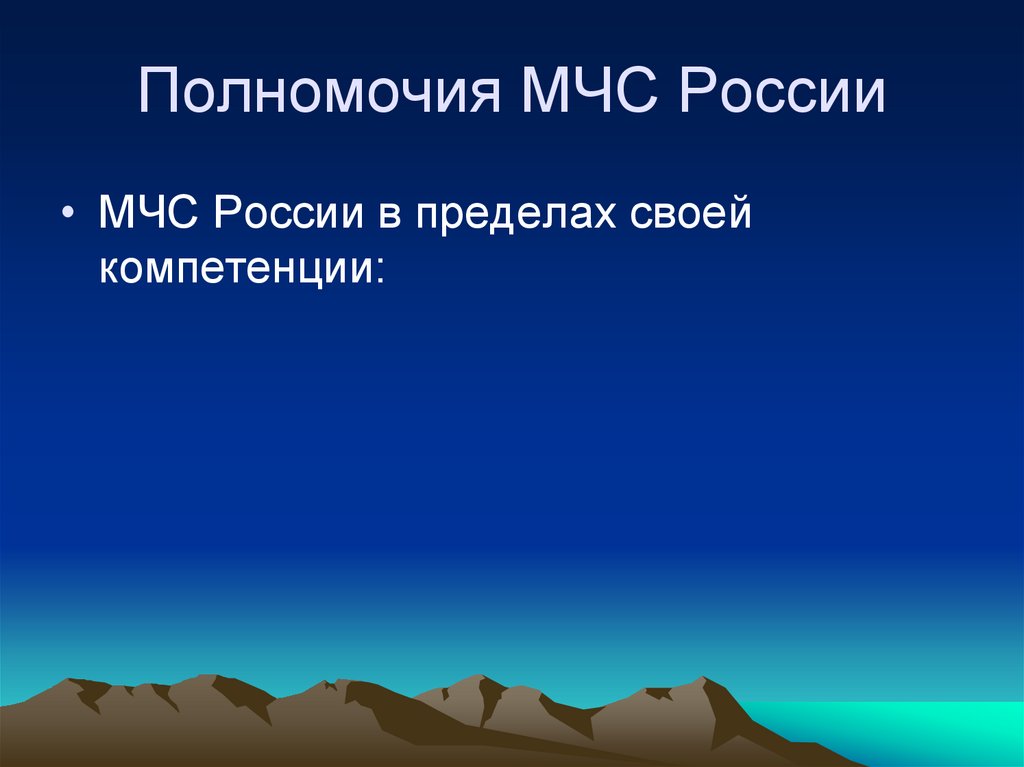 Полномочия МЧС России

• МЧС России в пределах своей компетенции: